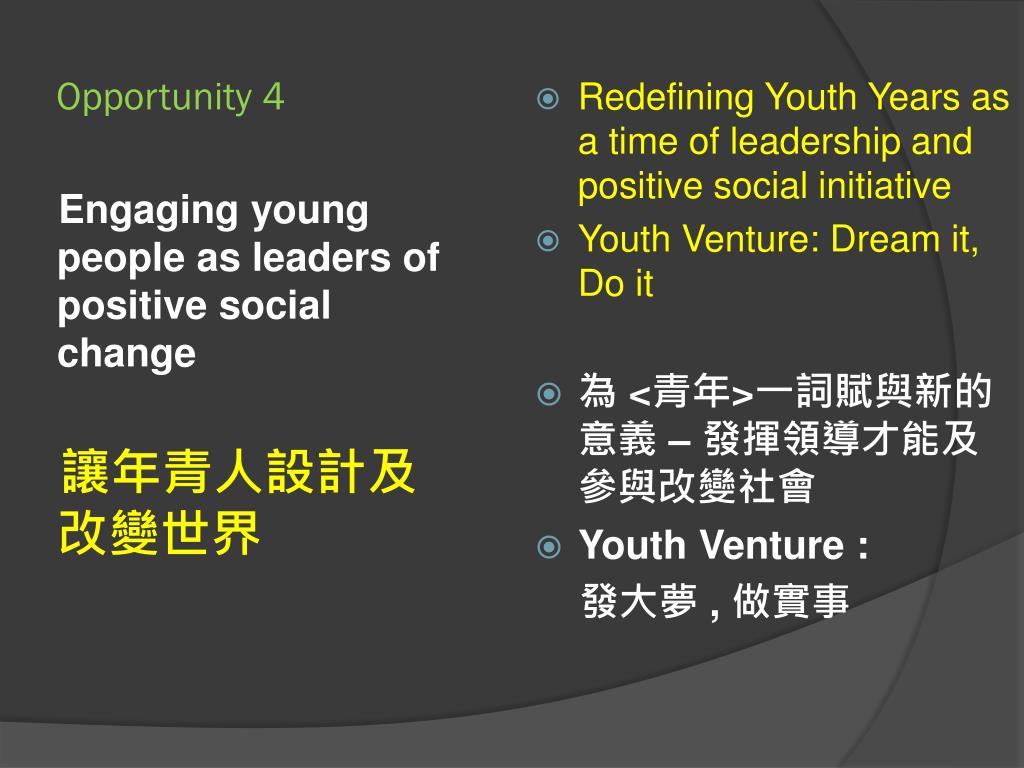 Opportunity 4

Engaging young people as leaders of positive social change

讓年青人設計及改變世界

Redefining Youth Years as a time of leadership and positive social initiative

Youth Venture: Dream it, Do it

為 <青年>一詞賦與新的意義 – 發揮領導才能及參與改變社會

Youth Venture :
發大夢 , 做實事